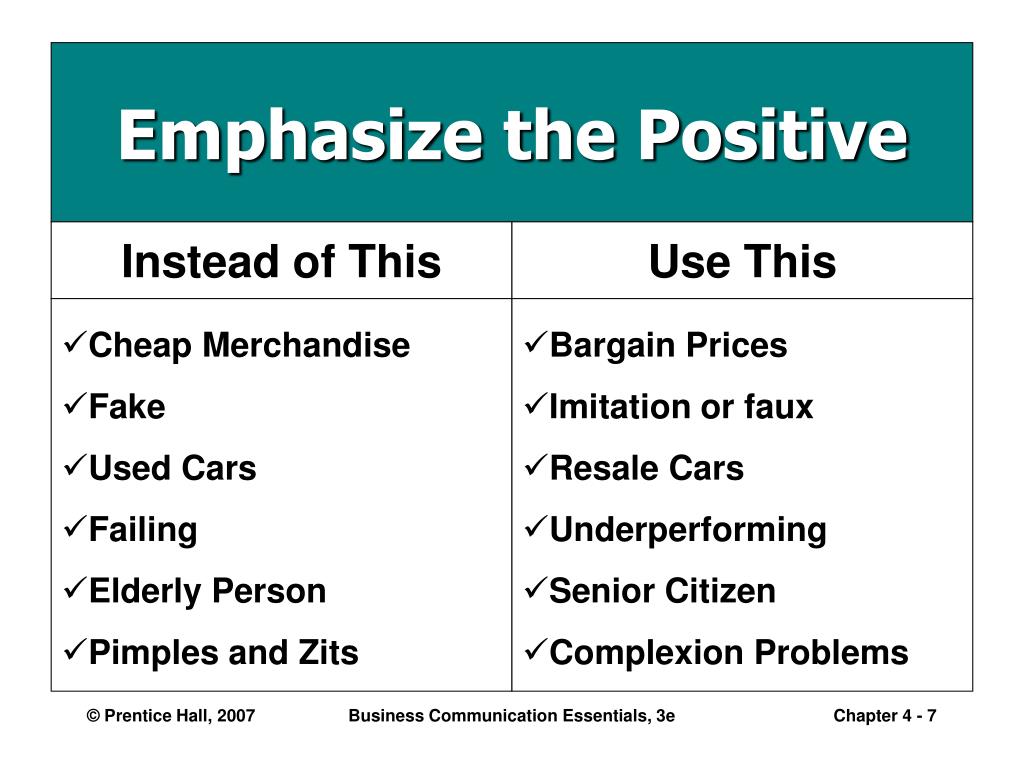 Emphasize the Positive

| Instead of This | Use This |
|---|---|
| ✓Cheap Merchandise | ✓Bargain Prices |
| ✓Fake | ✓Imitation or faux |
| ✓Used Cars | ✓Resale Cars |
| ✓Failing | ✓Underperforming |
| ✓Elderly Person | ✓Senior Citizen |
| ✓Pimples and Zits | ✓Complexion Problems |

© Prentice Hall, 2007    Business Communication Essentials, 3e    Chapter 4 - 7